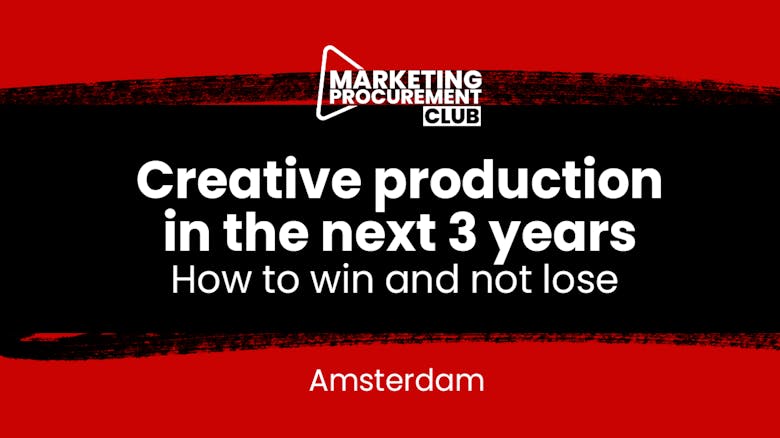 MARKETING
PROCUREMENT
CLUB

Creative production in the next 3 years

How to win and not lose

Amsterdam